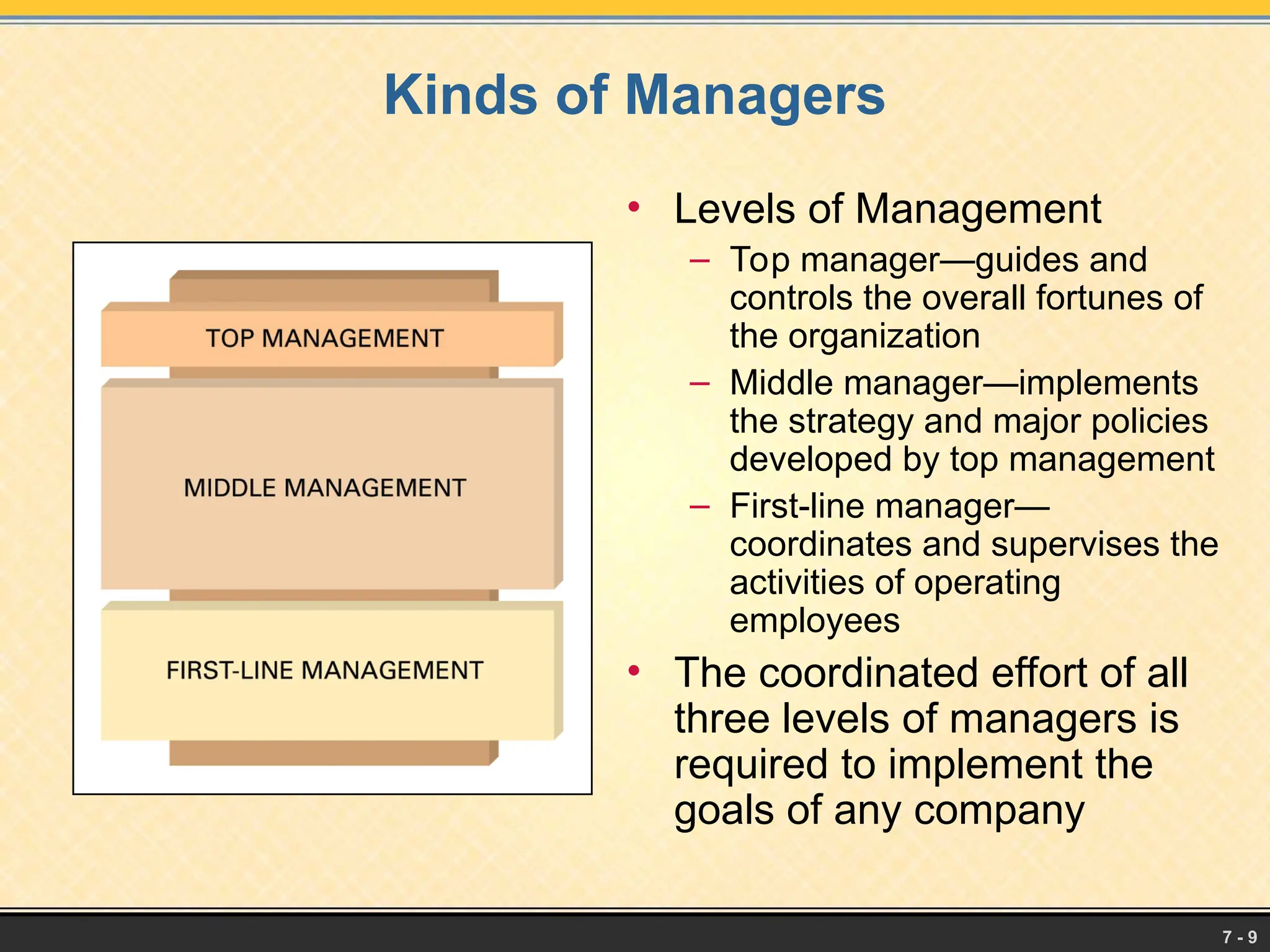 Kinds of Managers

TOP MANAGEMENT

MIDDLE MANAGEMENT

FIRST-LINE MANAGEMENT

• Levels of Management
– Top manager—guides and controls the overall fortunes of the organization
– Middle manager—implements the strategy and major policies developed by top management
– First-line manager—coordinates and supervises the activities of operating employees
• The coordinated effort of all three levels of managers is required to implement the goals of any company

7 - 9